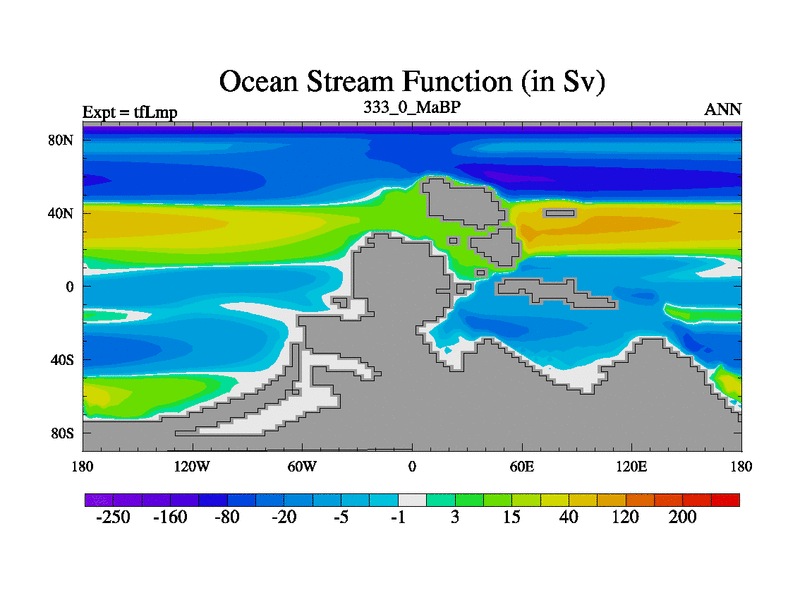 Ocean Stream Function (in Sv)

Expt = tfLmp

333_0_MaBP

ANN

80N

40N

0

40S

80S

180

120W

60W

0

60E

120E

180

-250

-160

-80

-20

-5

-1

3

15

40

120

200